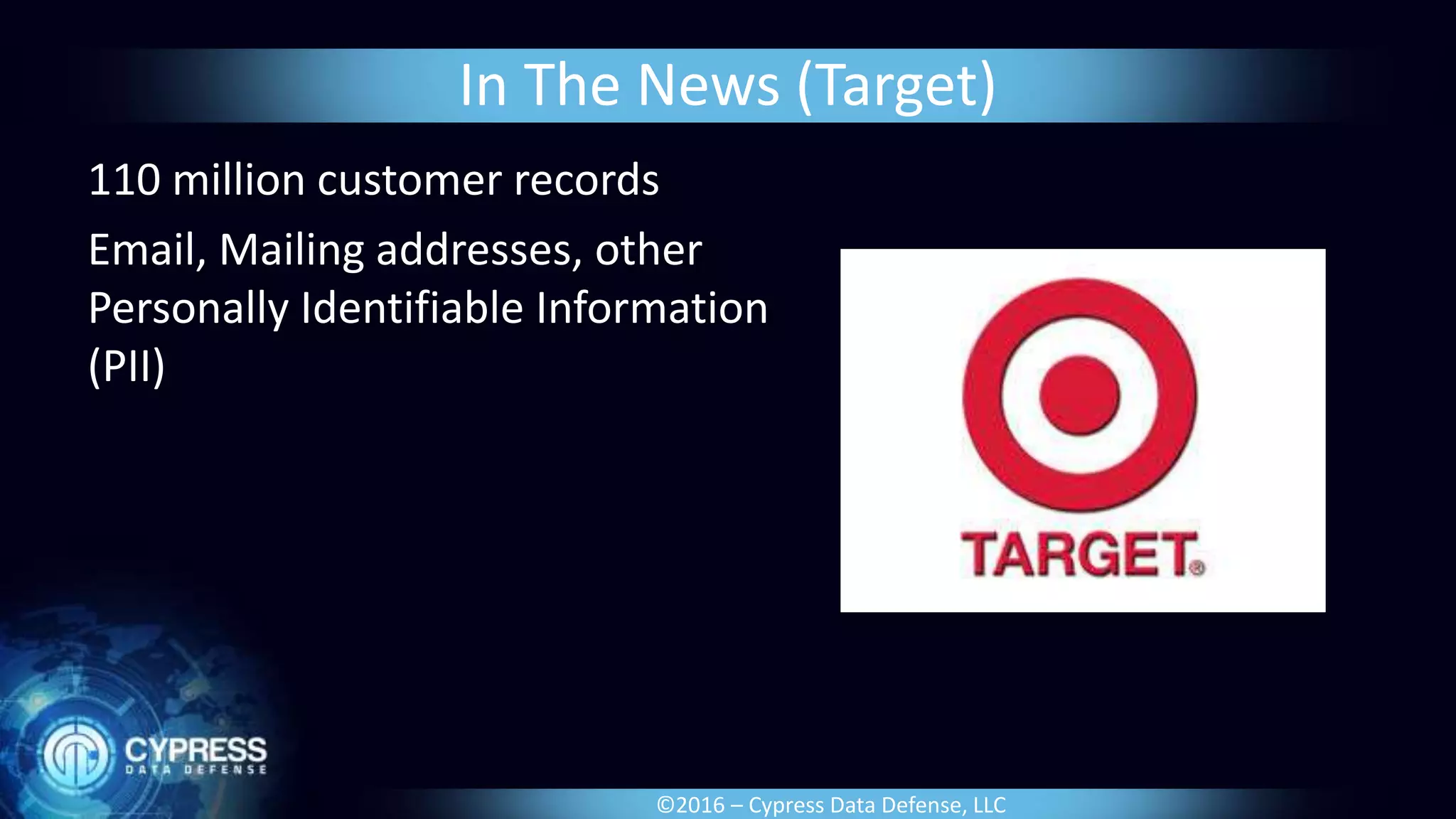 In The News (Target)

110 million customer records

Email, Mailing addresses, other Personally Identifiable Information (PII)

TARGET®

CYPRESS DATA DEFENSE

©2016 – Cypress Data Defense, LLC